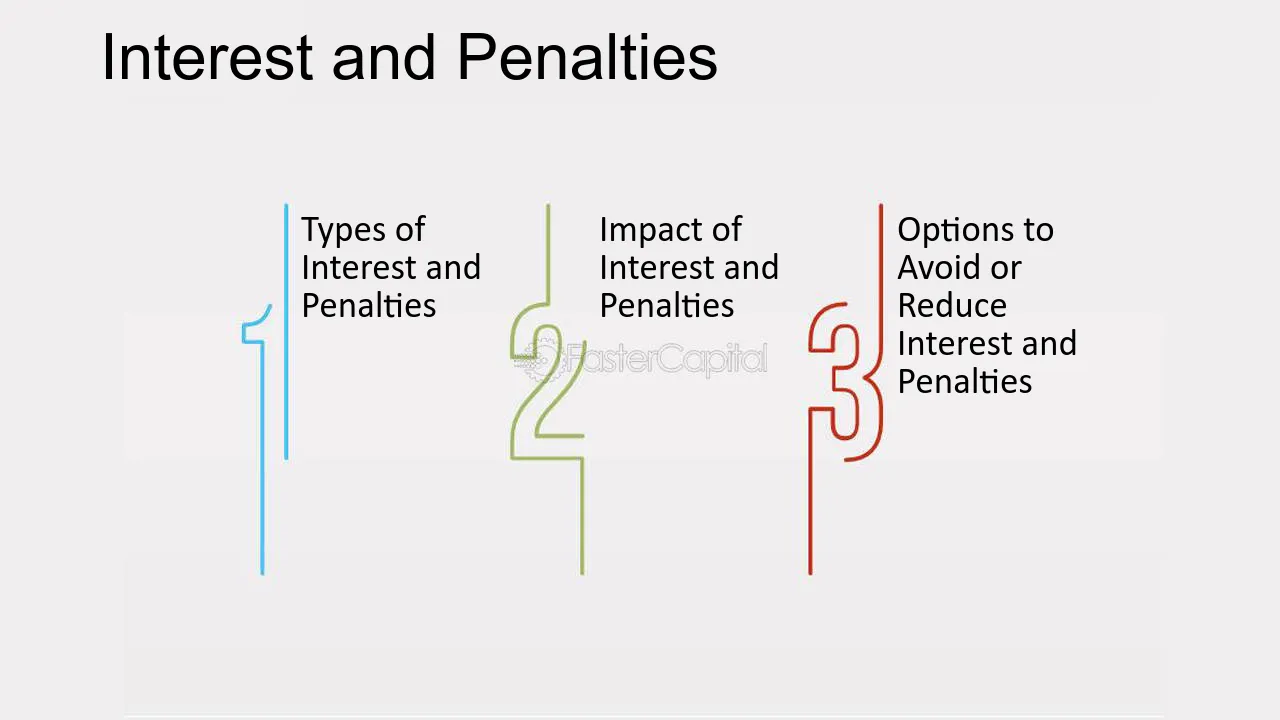 Interest and Penalties

1
Types of Interest and Penalties

2
Impact of Interest and Penalties

3
Options to Avoid or Reduce Interest and Penalties

FasterCapital